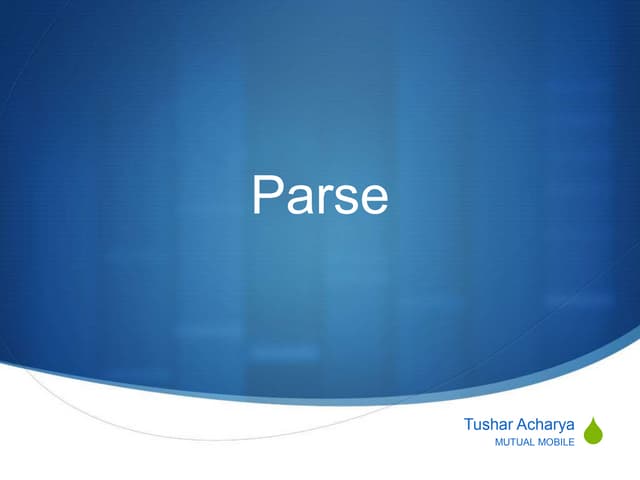 Parse

Tushar Acharya
MUTUAL MOBILE